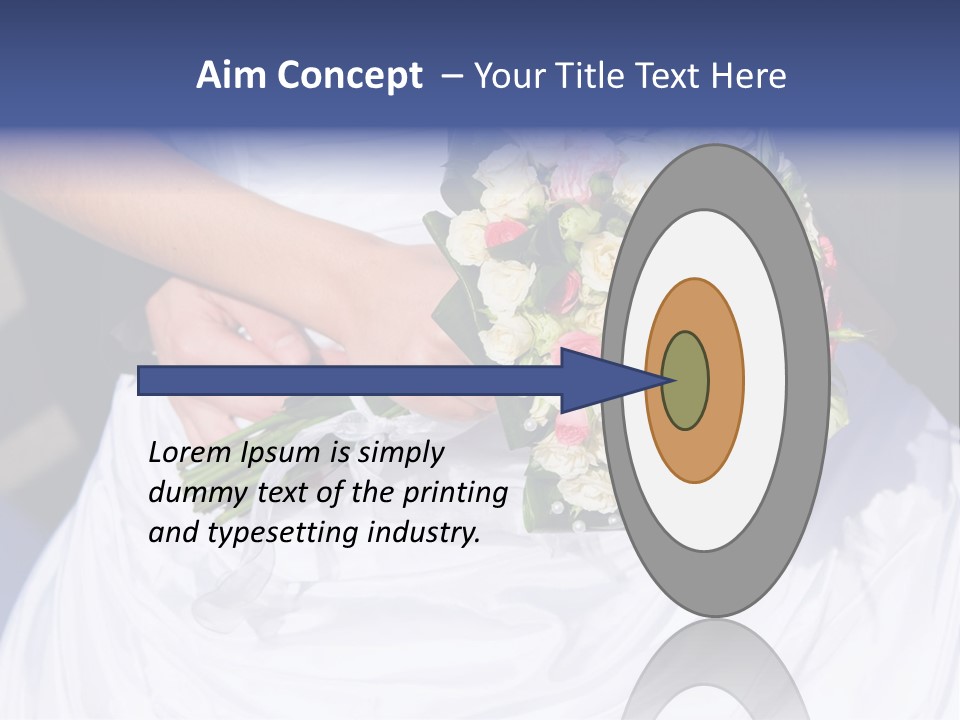 Aim Concept – Your Title Text Here

Lorem Ipsum is simply dummy text of the printing and typesetting industry.